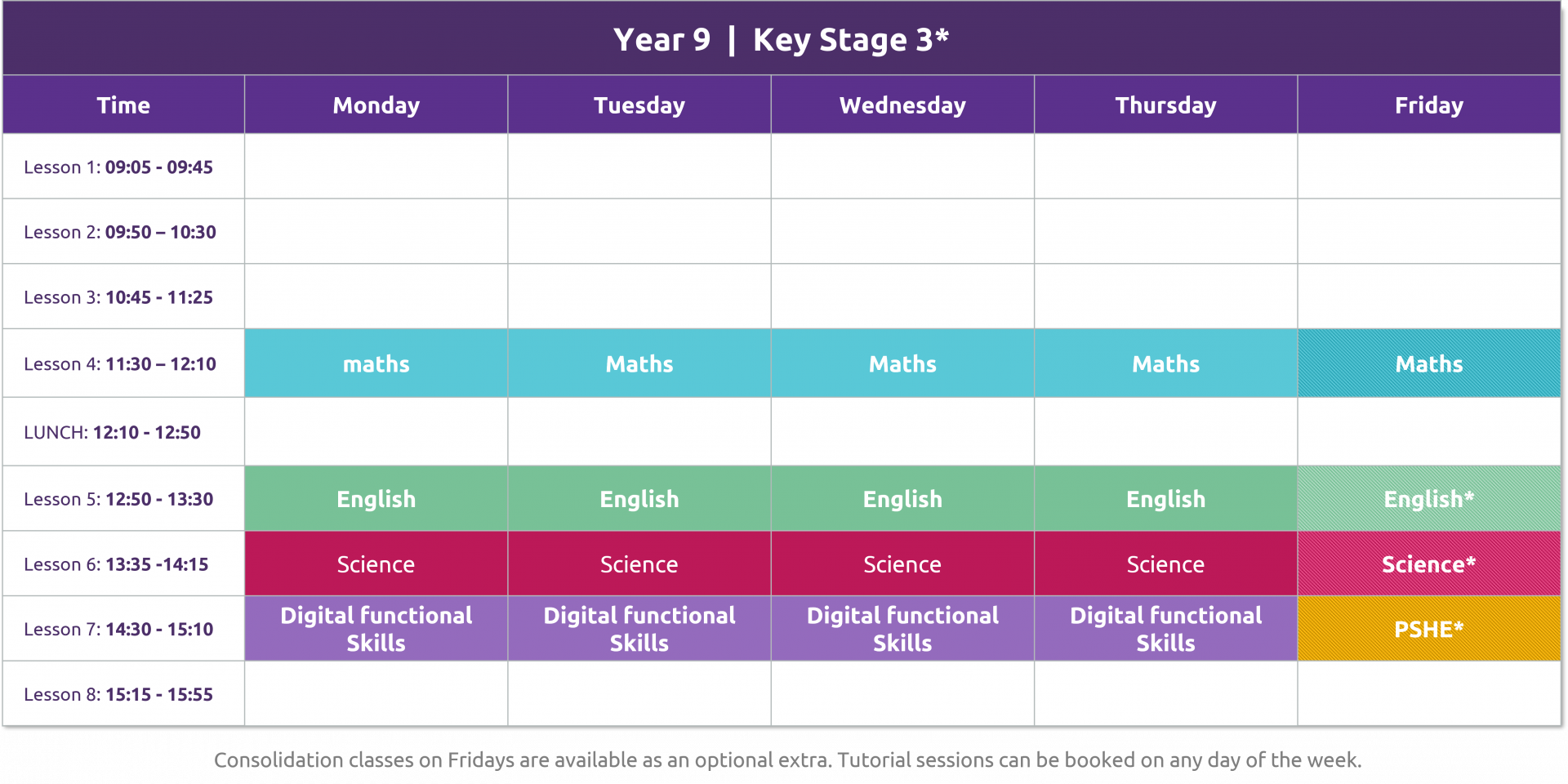 Year 9 | Key Stage 3*

| Time | Monday | Tuesday | Wednesday | Thursday | Friday |
|---|---|---|---|---|---|
| Lesson 1: 09:05 - 09:45 | | | | | |
| Lesson 2: 09:50 – 10:30 | | | | | |
| Lesson 3: 10:45 - 11:25 | | | | | |
| Lesson 4: 11:30 – 12:10 | maths | Maths | Maths | Maths | Maths |
| LUNCH: 12:10 - 12:50 | | | | | |
| Lesson 5: 12:50 - 13:30 | English | English | English | English | English* |
| Lesson 6: 13:35 -14:15 | Science | Science | Science | Science | Science* |
| Lesson 7: 14:30 - 15:10 | Digital functional Skills | Digital functional Skills | Digital functional Skills | Digital functional Skills | PSHE* |
| Lesson 8: 15:15 - 15:55 | | | | | |

Consolidation classes on Fridays are available as an optional extra. Tutorial sessions can be booked on any day of the week.